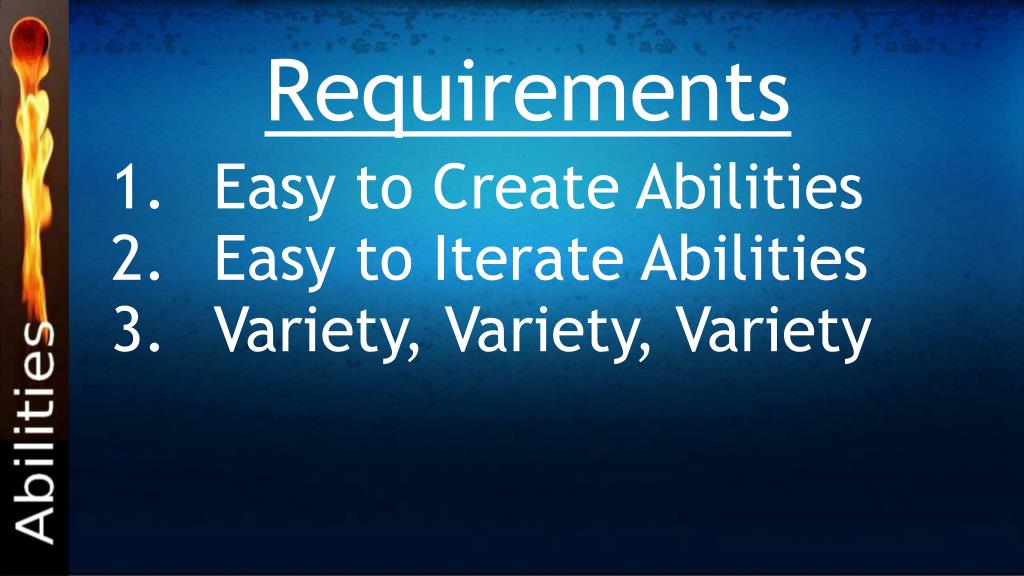 Abilities

Requirements

1. Easy to Create Abilities
2. Easy to Iterate Abilities
3. Variety, Variety, Variety